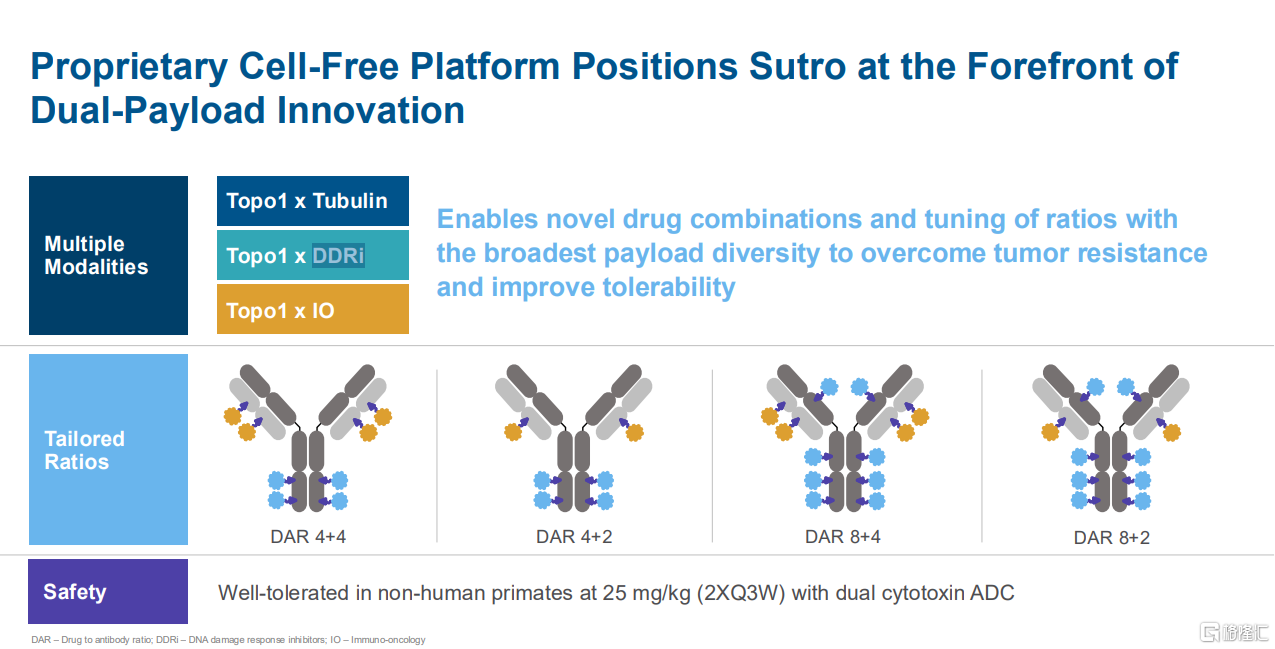 Proprietary Cell-Free Platform Positions Sutro at the Forefront of Dual-Payload Innovation

Multiple Modalities

Topo1 x Tubulin

Topo1 x DDRi

Topo1 x IO

Enables novel drug combinations and tuning of ratios with the broadest payload diversity to overcome tumor resistance and improve tolerability

Tailored Ratios

DAR 4+4

DAR 4+2

DAR 8+4

DAR 8+2

Safety

Well-tolerated in non-human primates at 25 mg/kg (2XQ3W) with dual cytotoxin ADC

DAR – Drug to antibody ratio; DDRi – DNA damage response inhibitors; IO – Immuno-oncology

格隆汇